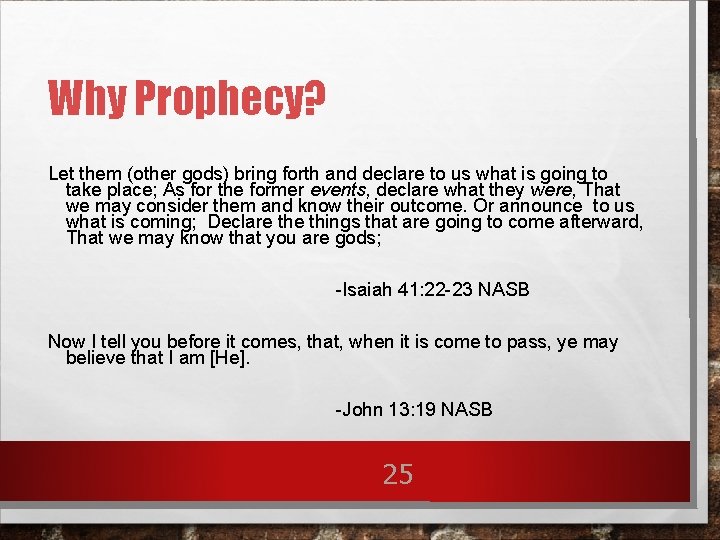 Why Prophecy?

Let them (other gods) bring forth and declare to us what is going to take place; As for the former events, declare what they were, That we may consider them and know their outcome. Or announce to us what is coming; Declare the things that are going to come afterward, That we may know that you are gods;

-Isaiah 41:22-23 NASB

Now I tell you before it comes, that, when it is come to pass, ye may believe that I am [He].

-John 13:19 NASB

25